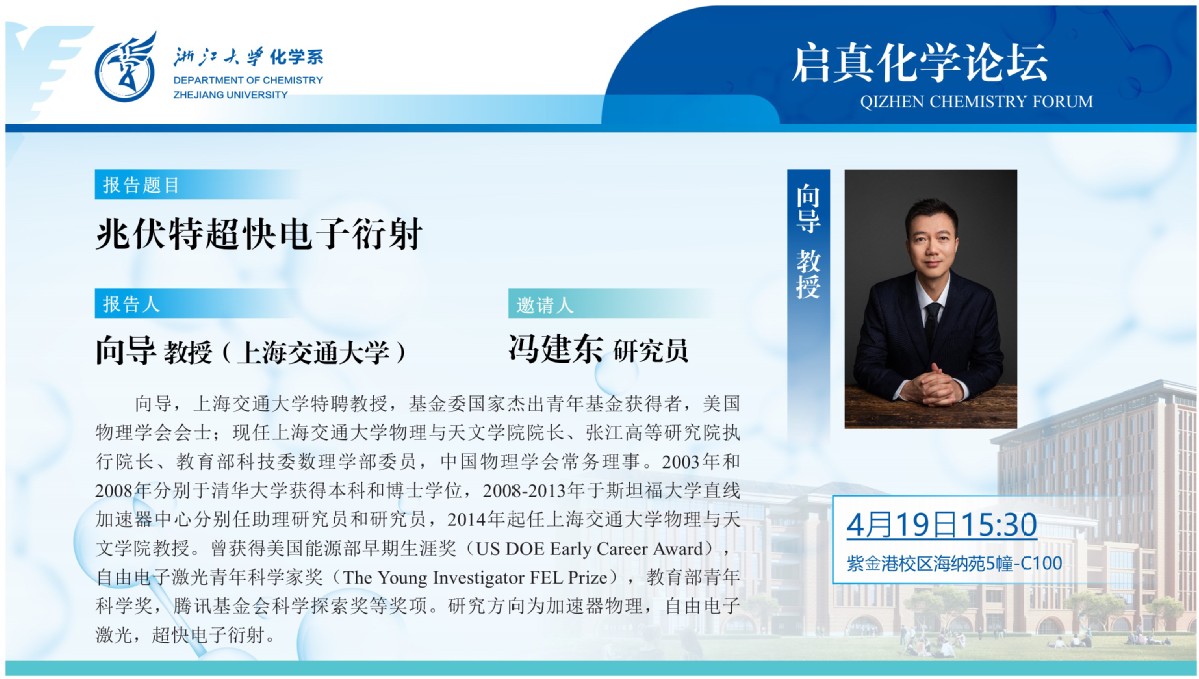 浙江大学化学系
DEPARTMENT OF CHEMISTRY
ZHEJIANG UNIVERSITY

启真化学论坛
QIZHEN CHEMISTRY FORUM

报告题目
兆伏特超快电子衍射

报告人
向导 教授（上海交通大学）

邀请人
冯建东 研究员

向导，上海交通大学特聘教授，基金委国家杰出青年基金获得者，美国物理学会会士；现任上海交通大学物理与天文学院院长、张江高等研究院执行院长、教育部科技委数理学部委员，中国物理学会常务理事。2003年和2008年分别于清华大学获得本科和博士学位，2008-2013年于斯坦福大学直线加速器中心分别任助理研究员和研究员，2014年起任上海交通大学物理与天文学院教授。曾获得美国能源部早期生涯奖（US DOE Early Career Award），自由电子激光青年科学家奖（The Young Investigator FEL Prize），教育部青年科学奖，腾讯基金会科学探索奖等奖项。研究方向为加速器物理，自由电子激光，超快电子衍射。

向导 教授

4月19日15:30
紫金港校区海纳苑5幢-C100